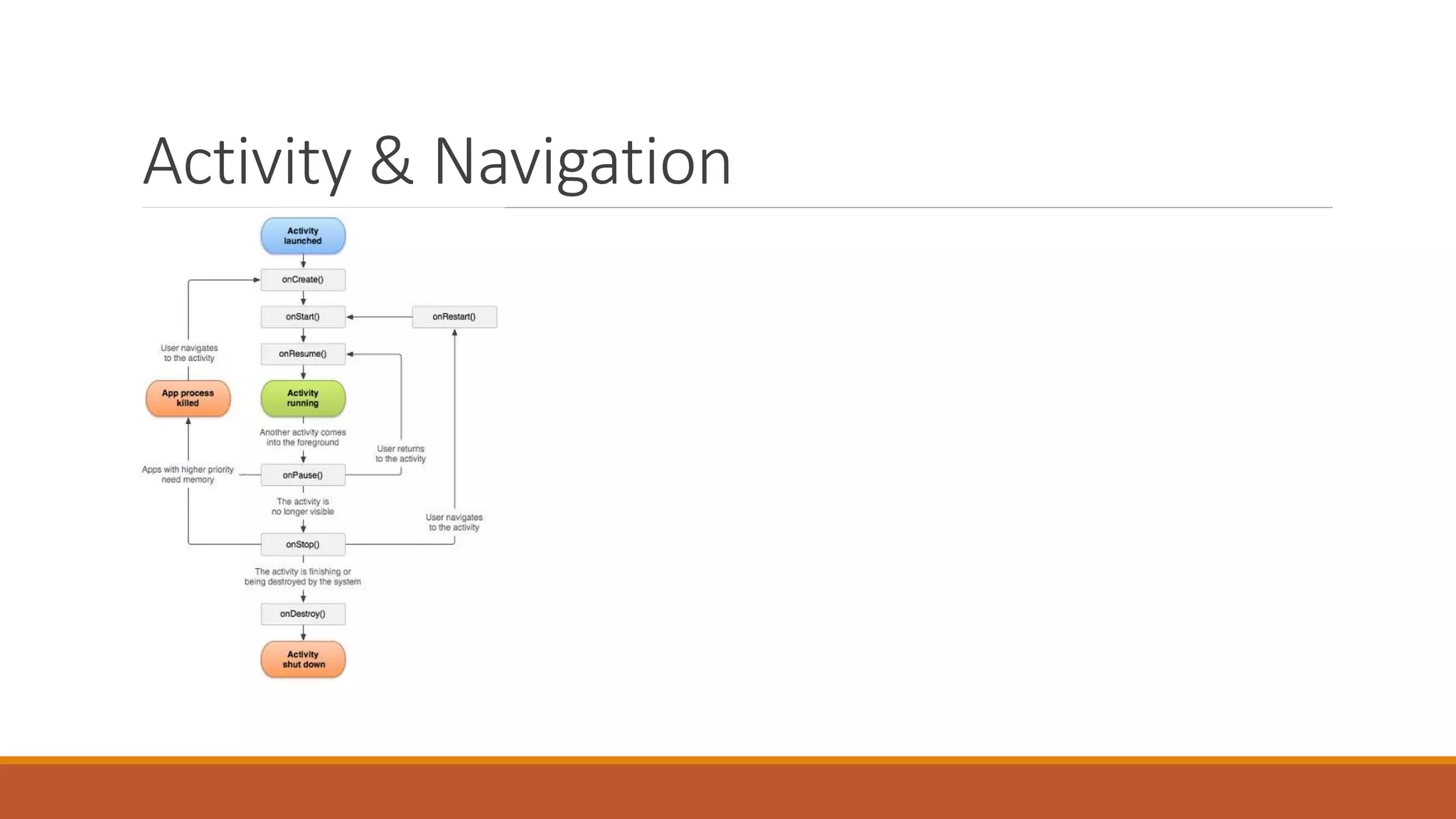 Activity & Navigation

Activity launched

onCreate()

onStart()

onRestart()

User navigates to the activity

onResume()

App process killed

Activity running

Another activity comes into the foreground

User returns to the activity

Apps with higher priority need memory

onPause()

The activity is no longer visible

User navigates to the activity

onStop()

The activity is finishing or being destroyed by the system

onDestroy()

Activity shut down